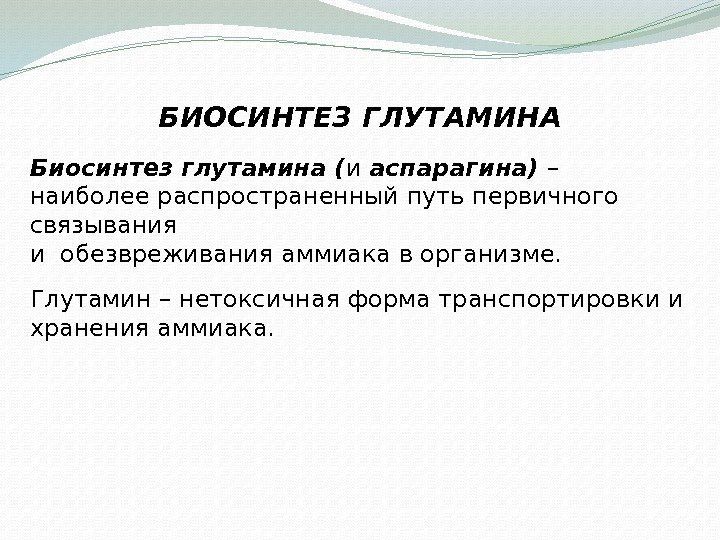 БИОСИНТЕЗ ГЛУТАМИНА

Биосинтез глутамина (и аспарагина) – наиболее распространенный путь первичного связывания
и обезвреживания аммиака в организме.

Глутамин – нетоксичная форма транспортировки и хранения аммиака.